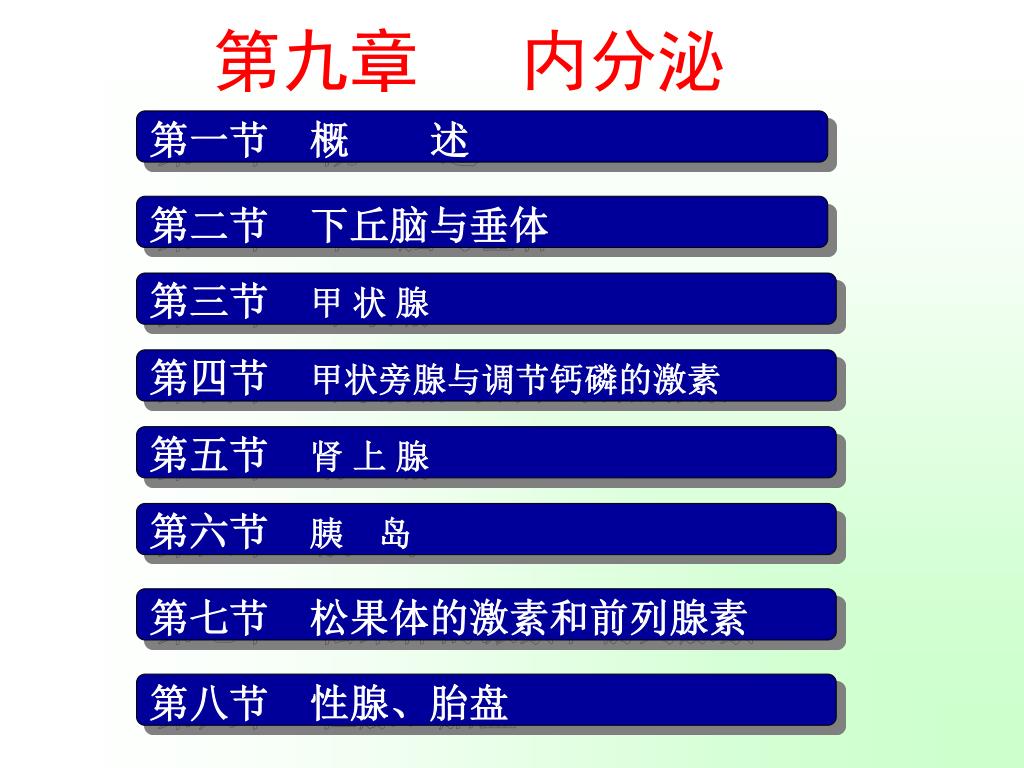 第九章　　内分泌

第一节　概　　述

第二节　下丘脑与垂体

第三节　甲 状 腺

第四节　甲状旁腺与调节钙磷的激素

第五节　肾 上 腺

第六节　胰　岛

第七节　松果体的激素和前列腺素

第八节　性腺、胎盘